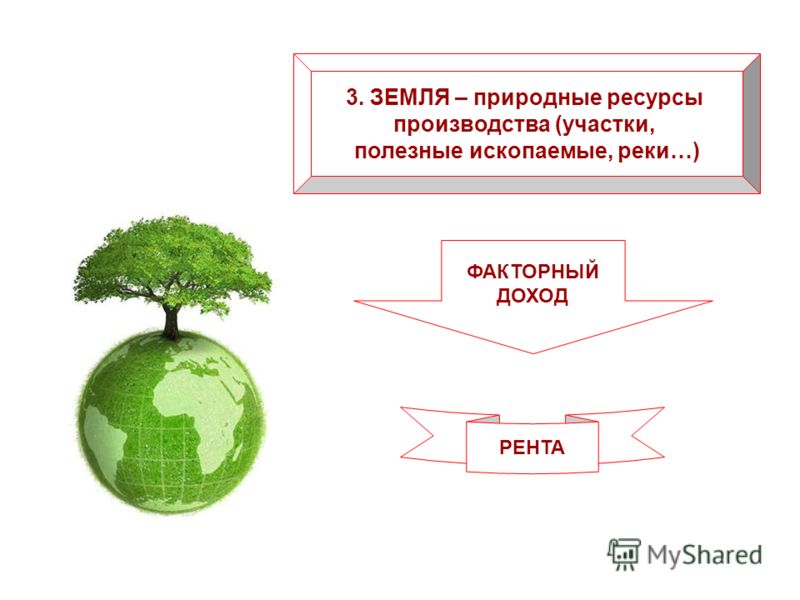 3. ЗЕМЛЯ – природные ресурсы производства (участки, полезные ископаемые, реки…)

ФАКТОРНЫЙ ДОХОД

РЕНТА

MyShared